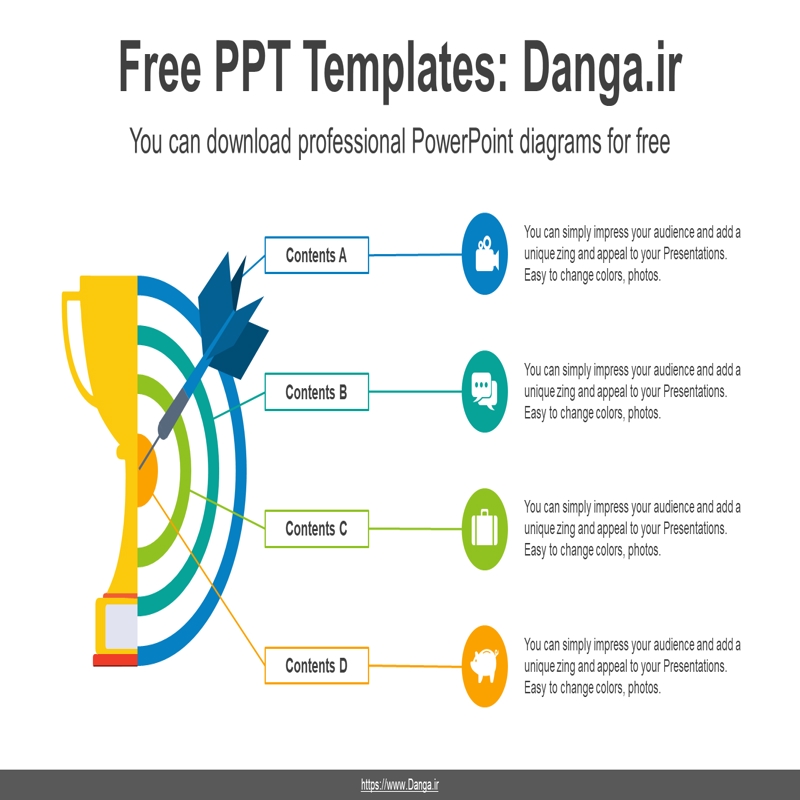 Free PPT Templates: Danga.ir

You can download professional PowerPoint diagrams for free

Contents A

You can simply impress your audience and add a unique zing and appeal to your Presentations. Easy to change colors, photos.

Contents B

You can simply impress your audience and add a unique zing and appeal to your Presentations. Easy to change colors, photos.

Contents C

You can simply impress your audience and add a unique zing and appeal to your Presentations. Easy to change colors, photos.

Contents D

You can simply impress your audience and add a unique zing and appeal to your Presentations. Easy to change colors, photos.

https://www.Danga.ir